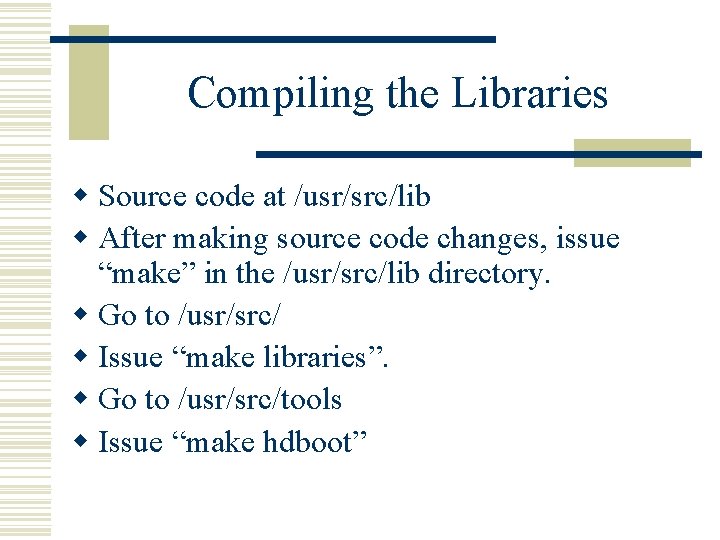 Compiling the Libraries

- Source code at /usr/src/lib
- After making source code changes, issue “make” in the /usr/src/lib directory.
- Go to /usr/src/
- Issue “make libraries”.
- Go to /usr/src/tools
- Issue “make hdboot”